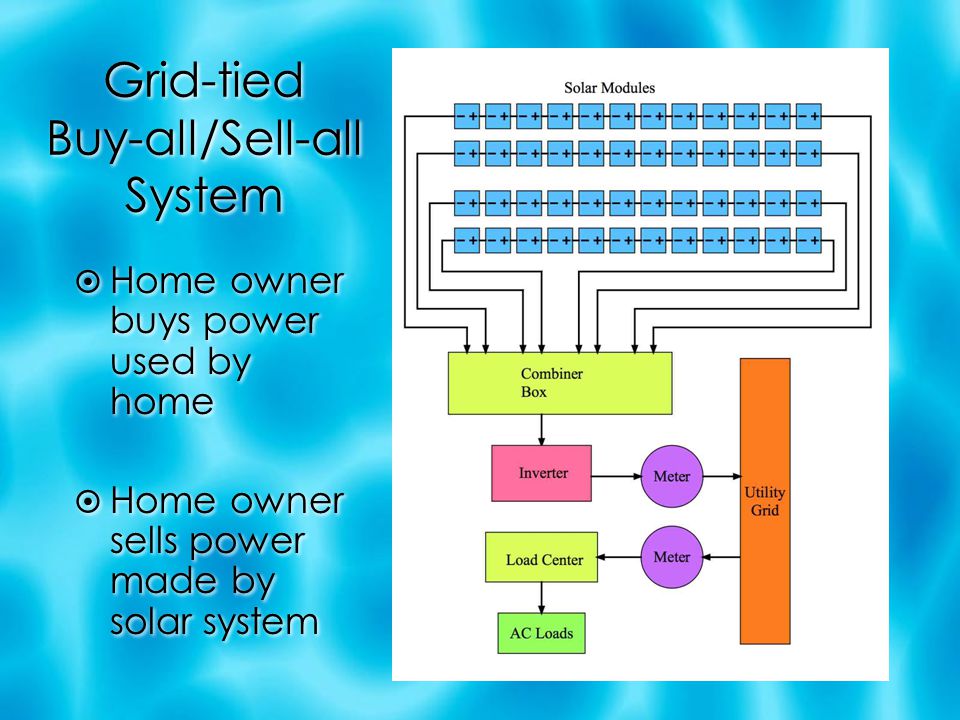 Grid-tied Buy-all/Sell-all System

Home owner buys power used by home

Home owner sells power made by solar system

Solar Modules

Combiner Box

Inverter

Meter

Utility Grid

Load Center

Meter

AC Loads